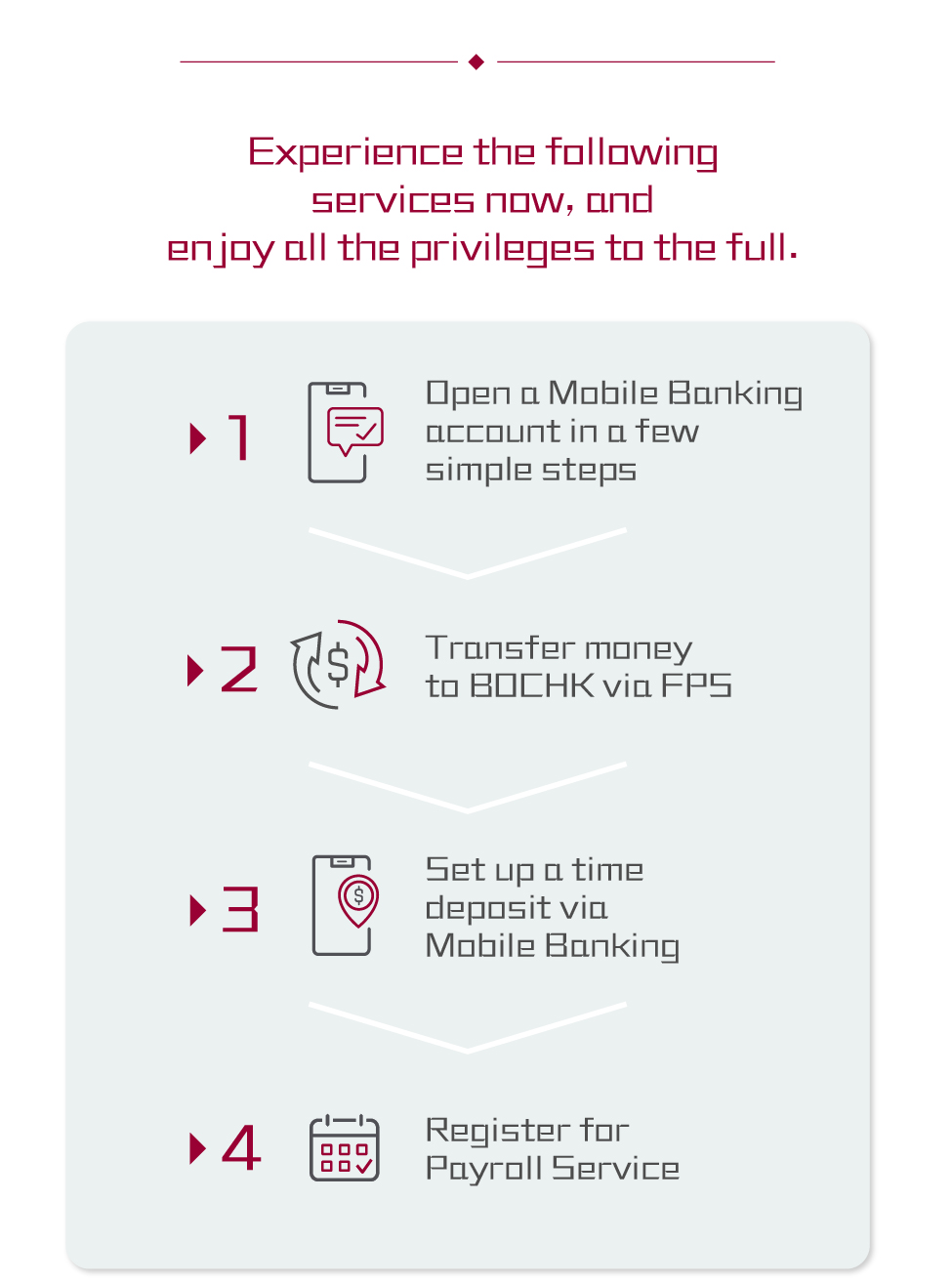 Experience the following services now, and enjoy all the privileges to the full.

1 Open a Mobile Banking account in a few simple steps

2 Transfer money to BOCHK via FPS

3 Set up a time deposit via Mobile Banking

4 Register for Payroll Service